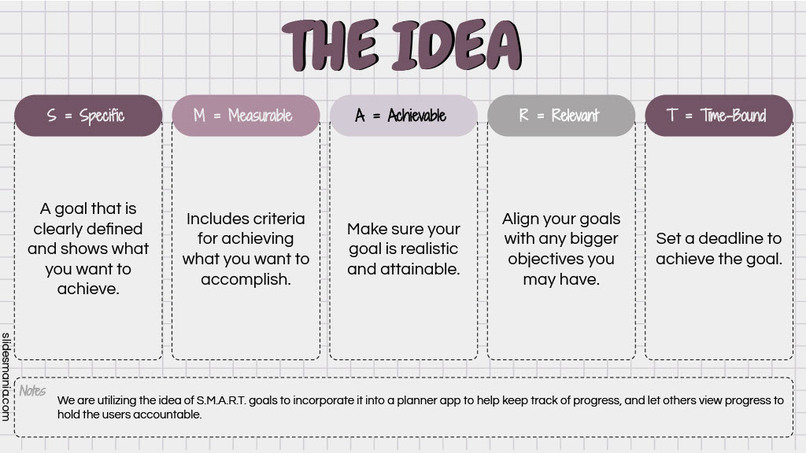 THE IDEA

S = Specific

A goal that is clearly defined and shows what you want to achieve.

M = Measurable

Includes criteria for achieving what you want to accomplish.

A = Achievable

Make sure your goal is realistic and attainable.

R = Relevant

Align your goals with any bigger objectives you may have.

T = Time-Bound

Set a deadline to achieve the goal.

slidesmania.com

Notes

We are utilizing the idea of S.M.A.R.T. goals to incorporate it into a planner app to help keep track of progress, and let others view progress to hold the users accountable.